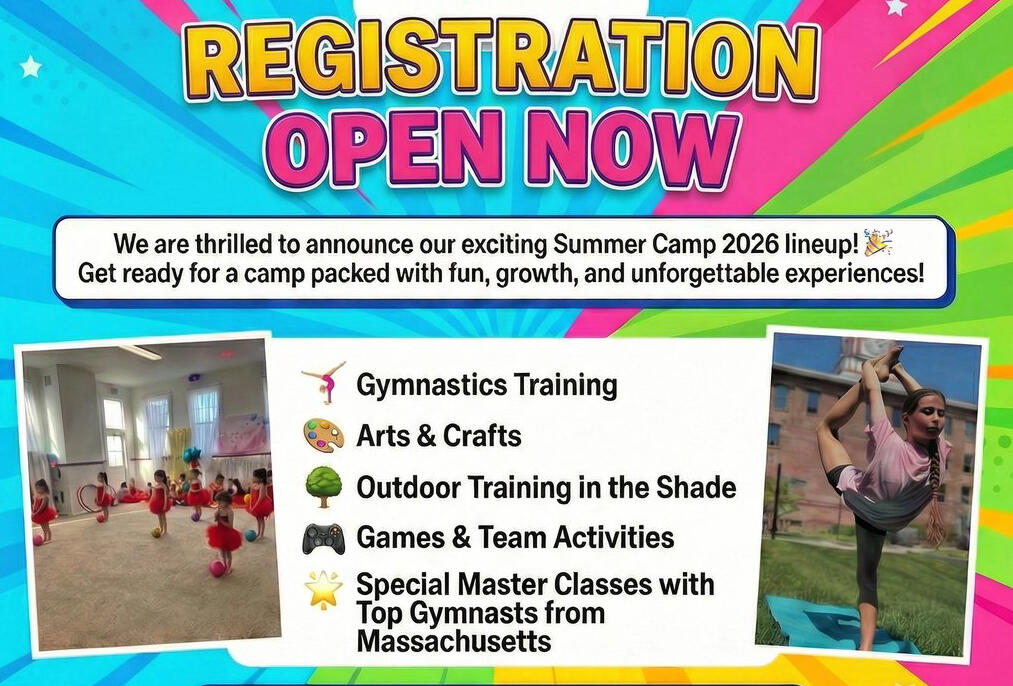 REGISTRATION OPEN NOW

We are thrilled to announce our exciting Summer Camp 2026 lineup! 🎉
Get ready for a camp packed with fun, growth, and unforgettable experiences!

Gymnastics Training

Arts & Crafts

Outdoor Training in the Shade

Games & Team Activities

Special Master Classes with Top Gymnasts from Massachusetts